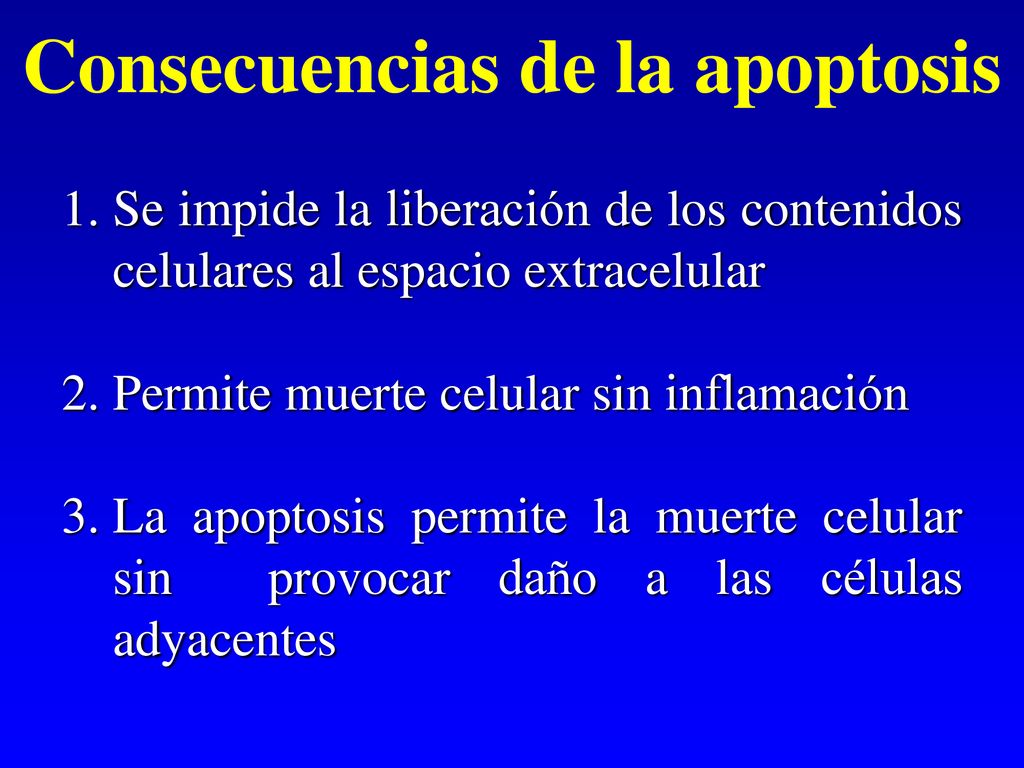 Consecuencias de la apoptosis

1. Se impide la liberación de los contenidos celulares al espacio extracelular

2. Permite muerte celular sin inflamación

3. La apoptosis permite la muerte celular sin provocar daño a las células adyacentes